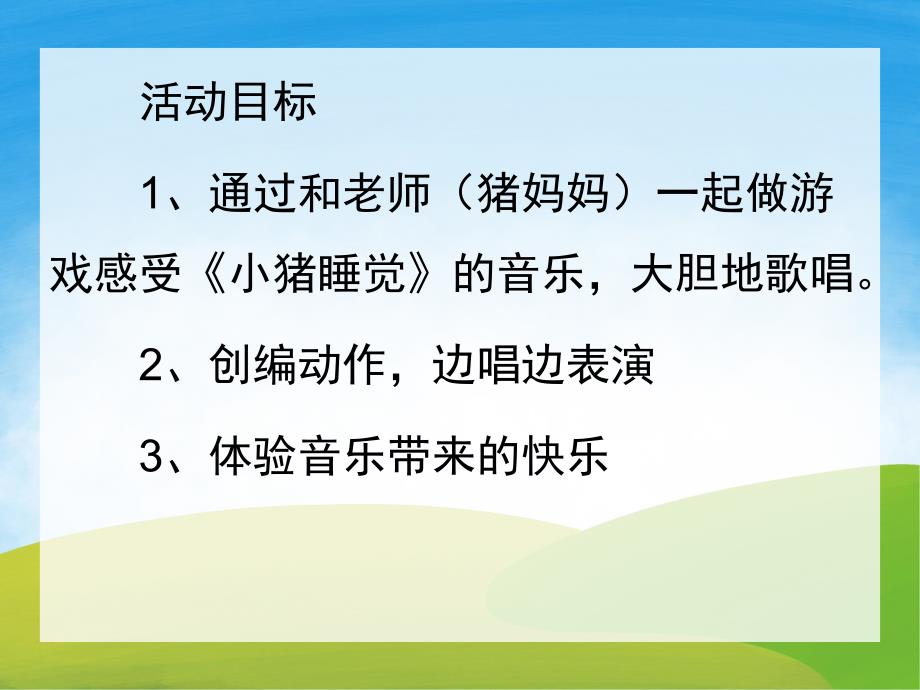 活动目标

1、通过和老师（猪妈妈）一起做游戏感受《小猪睡觉》的音乐，大胆地歌唱。

2、创编动作，边唱边表演

3、体验音乐带来的快乐